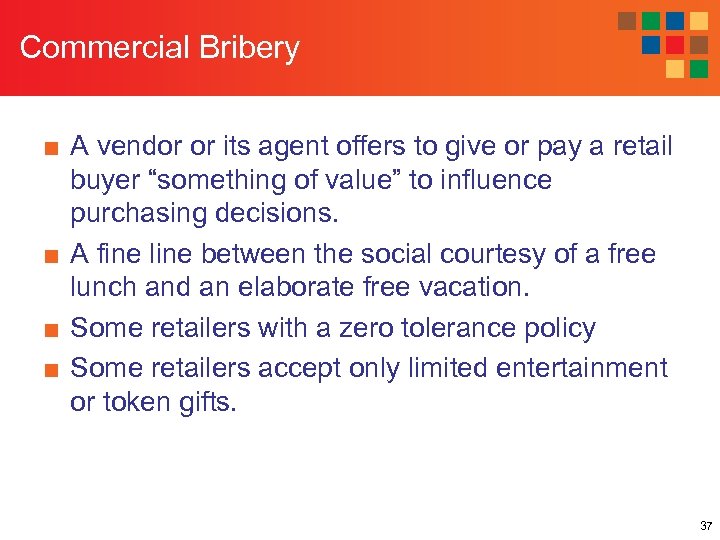 Commercial Bribery

■ A vendor or its agent offers to give or pay a retail buyer “something of value” to influence purchasing decisions.
■ A fine line between the social courtesy of a free lunch and an elaborate free vacation.
■ Some retailers with a zero tolerance policy
■ Some retailers accept only limited entertainment or token gifts.

37